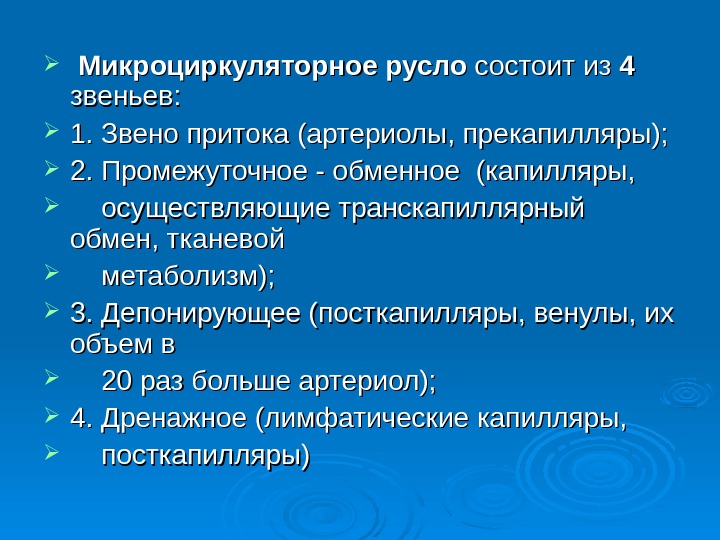 Микроциркуляторное русло состоит из 4 звеньев:

1. Звено притока (артериолы, прекапилляры);

2. Промежуточное - обменное (капилляры,

осуществляющие транскапиллярный обмен, тканевой

метаболизм);

3. Депонирующее (посткапилляры, венулы, их объем в

20 раз больше артериол);

4. Дренажное (лимфатические капилляры,

посткапилляры)